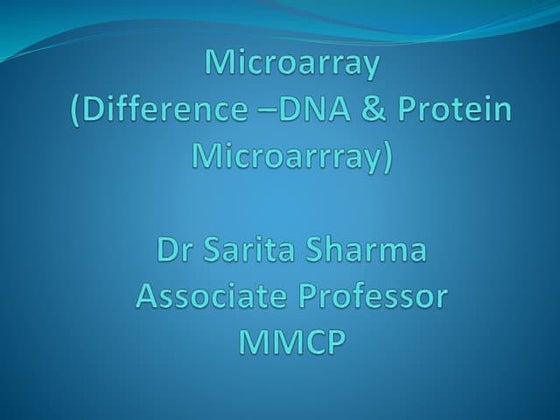 Microarray
(Difference –DNA & Protein Microarrray)

Dr Sarita Sharma
Associate Professor
MMCP